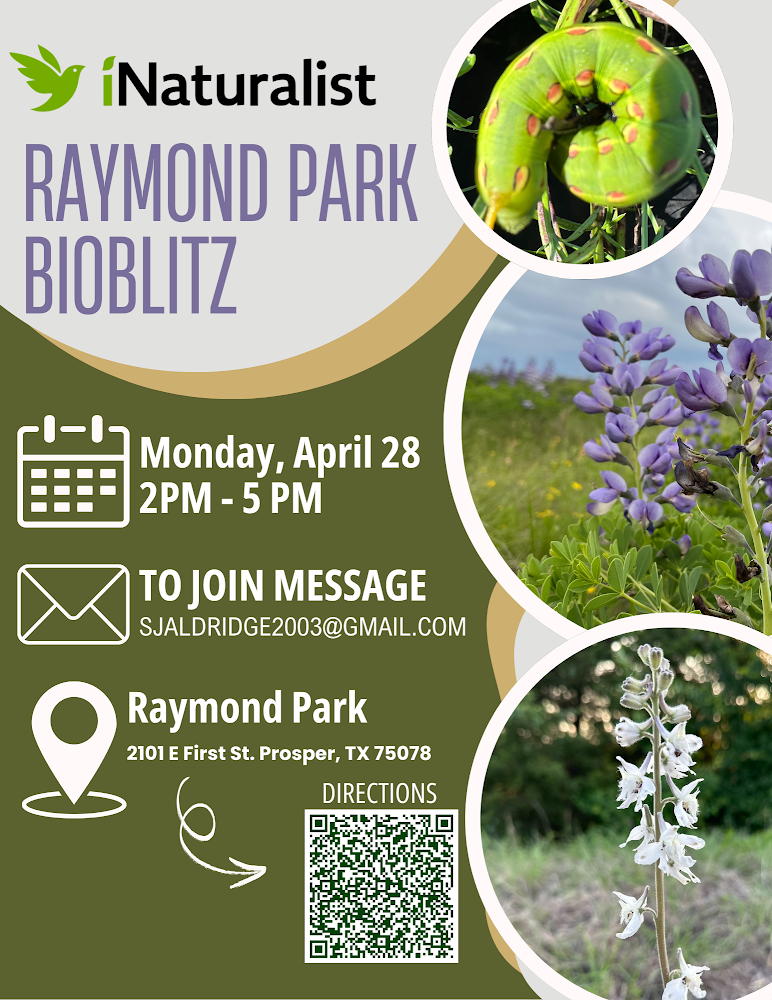 iNaturalist

RAYMOND PARK BIOBLITZ

Monday, April 28
2PM - 5 PM

TO JOIN MESSAGE
SJALDRIDGE2003@GMAIL.COM

Raymond Park
2101 E First St. Prosper, TX 75078

DIRECTIONS